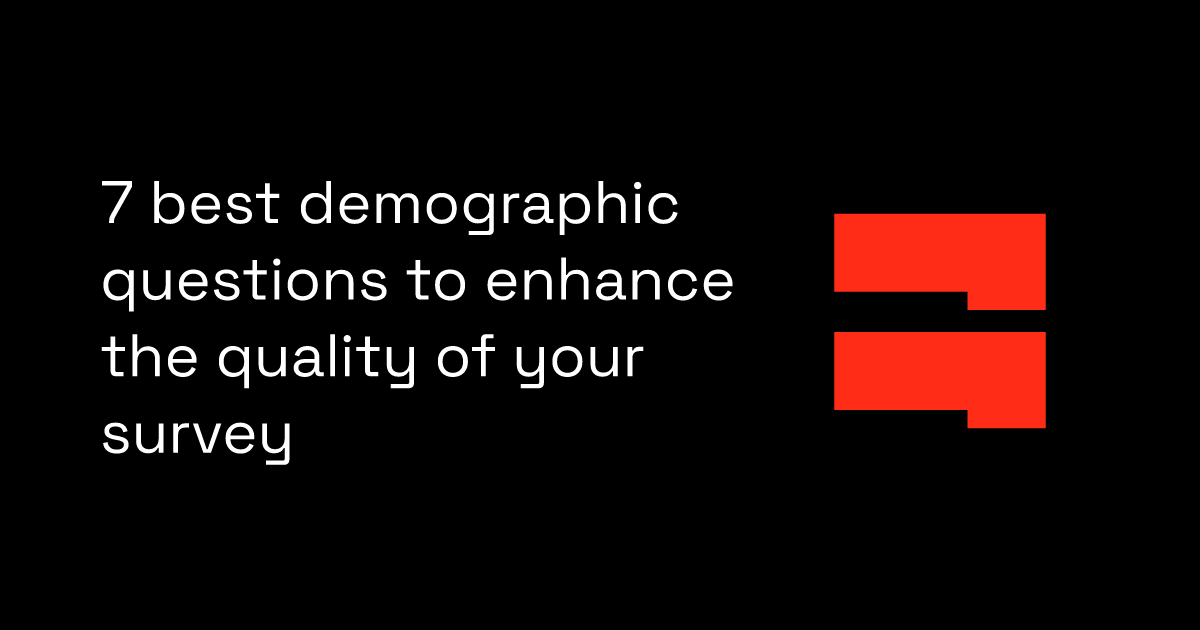 7 best demographic questions to enhance the quality of your survey